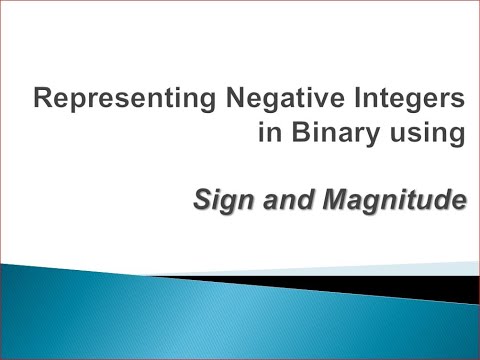 Representing Negative Integers in Binary using

Sign and Magnitude